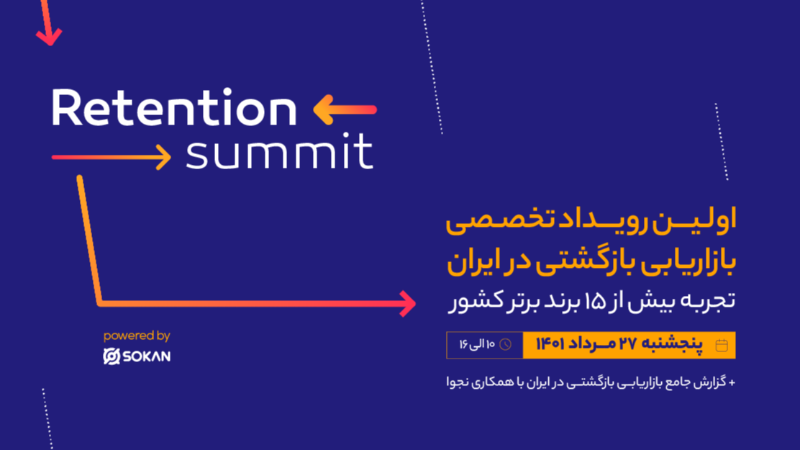 Retention
summit

اولین رویداد تخصصی
بازاریابی بازگشتی در ایران
تجربه بیش از ۱۵ برند برتر کشور

پنجشنبه ۲۷ مرداد ۱۴۰۱

۱۰ الی ۱۶

+ گزارش جامع بازاریابی بازگشتی در ایران با همکاری نجوا

powered by
SOKAN